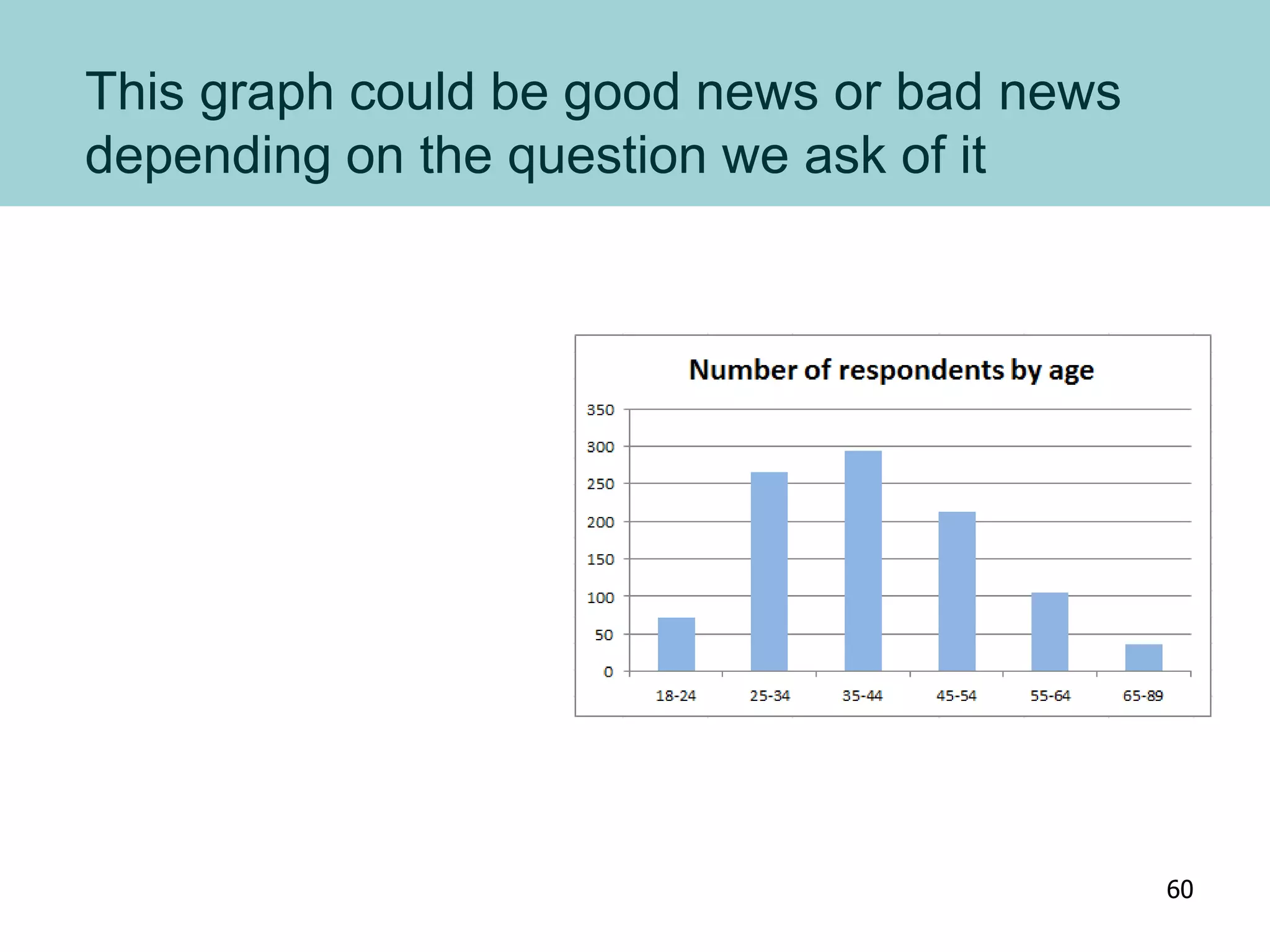 This graph could be good news or bad news depending on the question we ask of it

Number of respondents by age

350
300
250
200
150
100
50
0

18-24
25-34
35-44
45-54
55-64
65-89

60